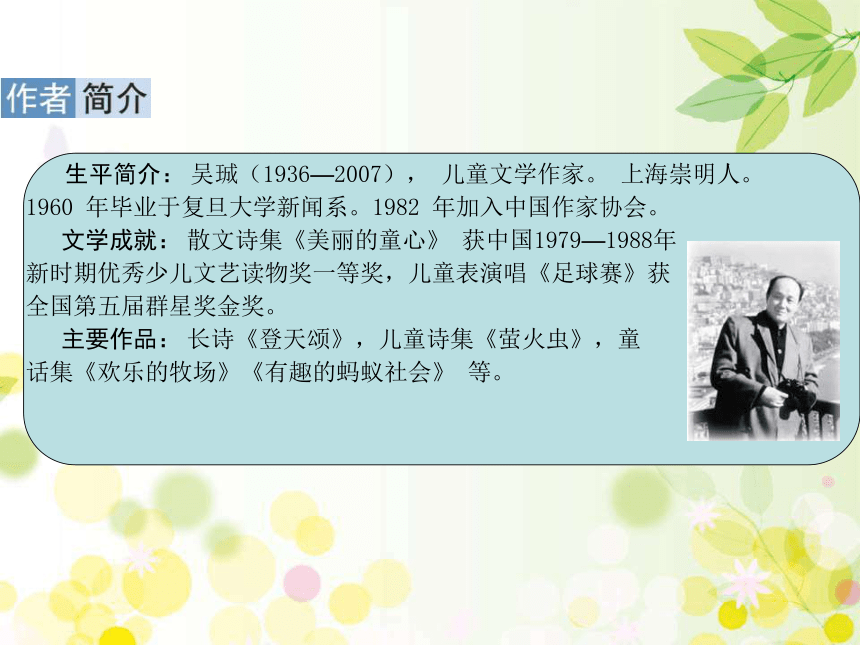 作者简介

生平简介：吴珹（1936—2007），儿童文学作家。上海崇明人。1960 年毕业于复旦大学新闻系。1982 年加入中国作家协会。

文学成就：散文诗集《美丽的童心》获中国1979—1988年新时期优秀少儿文艺读物奖一等奖，儿童表演唱《足球赛》获全国第五届群星奖金奖。

主要作品：长诗《登天颂》，儿童诗集《萤火虫》，童话集《欢乐的牧场》《有趣的蚂蚁社会》等。